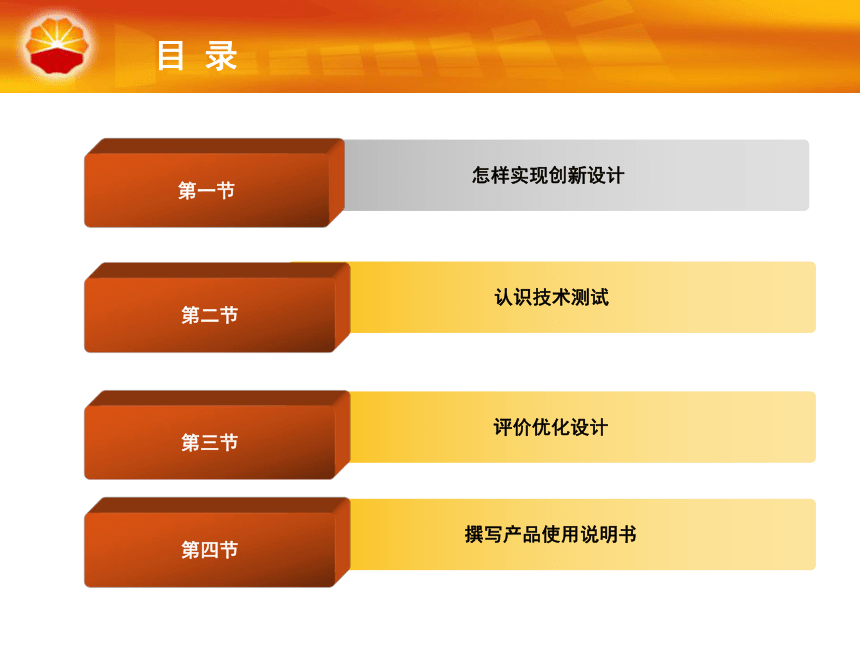 目 录

第一节

怎样实现创新设计

第二节

认识技术测试

第三节

评价优化设计

第四节

撰写产品使用说明书